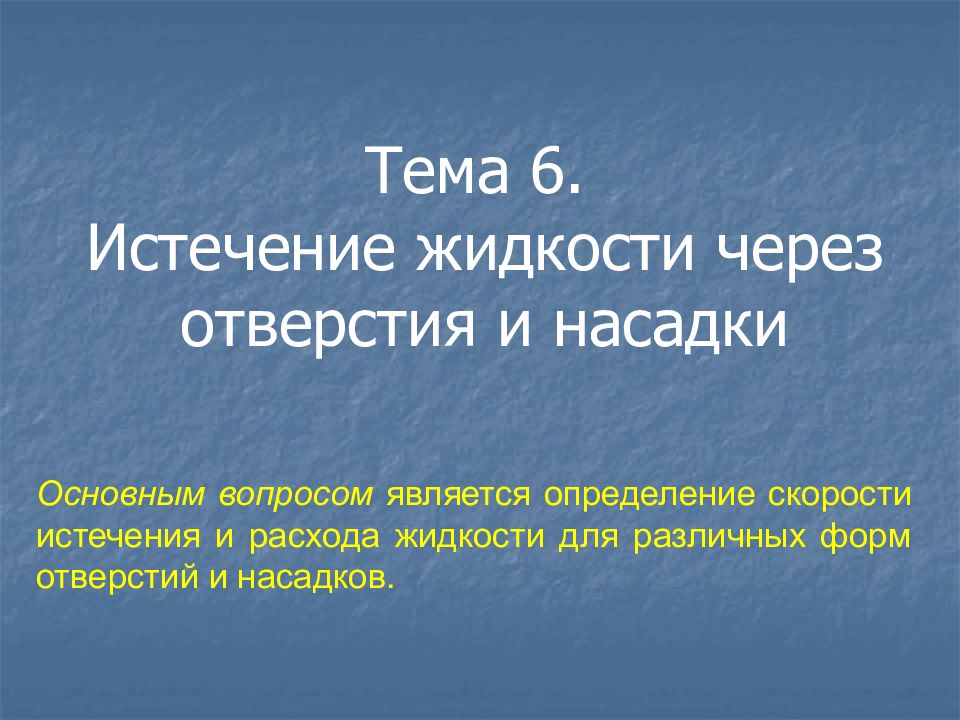 Тема 6.
Истечение жидкости через отверстия и насадки

Основным вопросом является определение скорости истечения и расхода жидкости для различных форм отверстий и насадков.